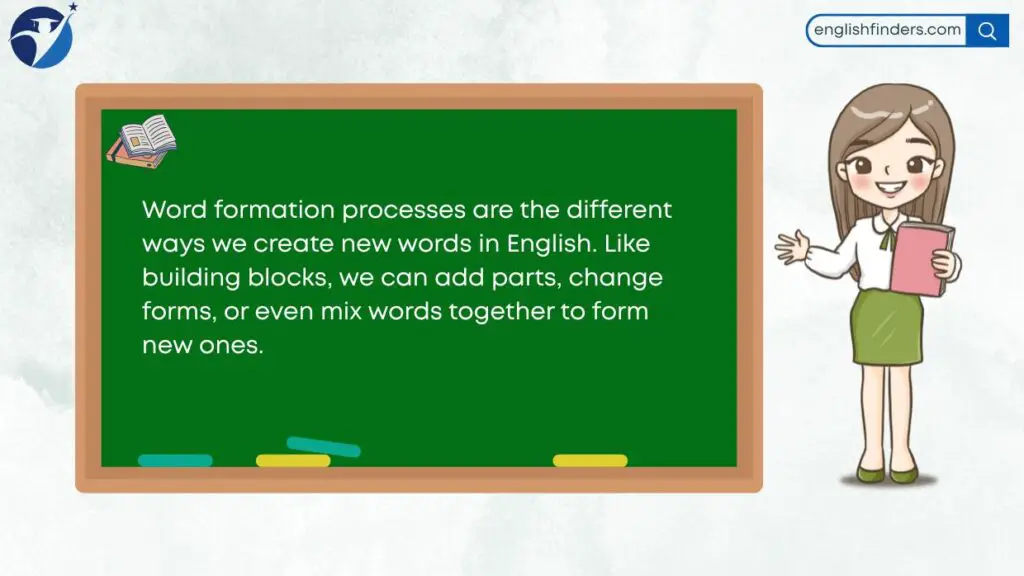 englishfinders.com

Word formation processes are the different ways we create new words in English. Like building blocks, we can add parts, change forms, or even mix words together to form new ones.